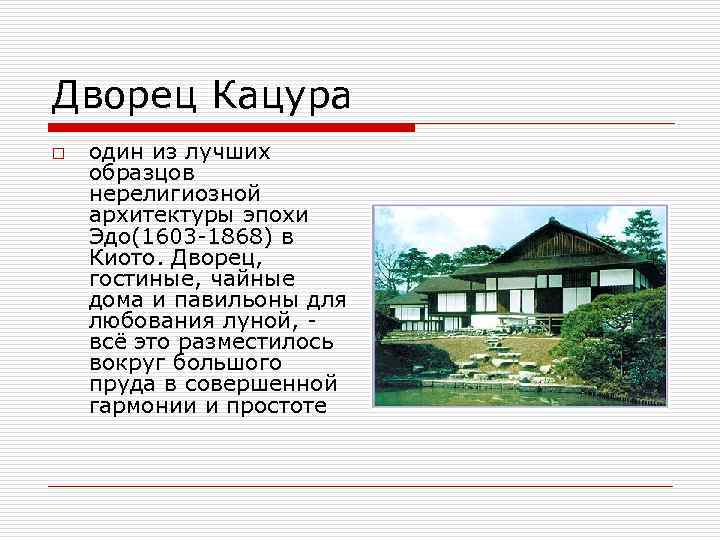 Дворец Кацура

□ один из лучших образцов нерелигиозной архитектуры эпохи Эдо(1603-1868) в Киото. Дворец, гостиные, чайные дома и павильоны для любования луной, - всё это разместилось вокруг большого пруда в совершенной гармонии и простоте